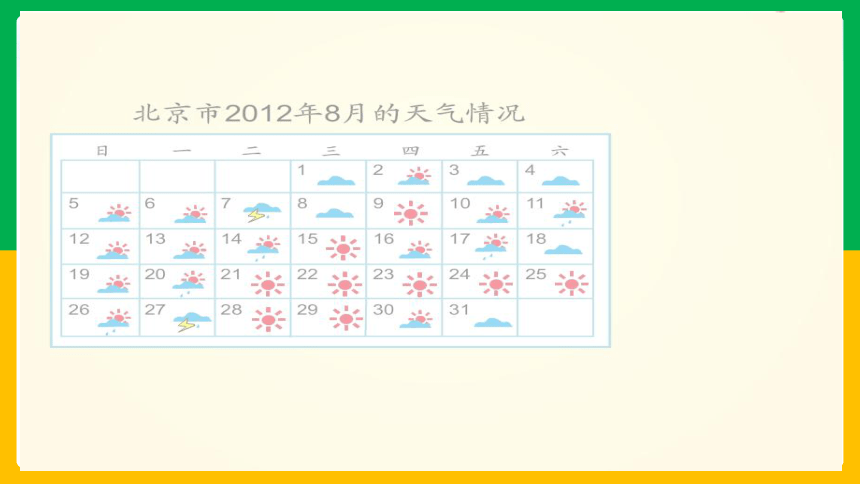 北京市2012年8月的天气情况

| 日 | 一 | 二 | 三 | 四 | 五 | 六 |
|---|---|---|---|---|---|---|
| | | | 1 | 2 | 3 | 4 |
| 5 | 6 | 7 | 8 | 9 | 10 | 11 |
| 12 | 13 | 14 | 15 | 16 | 17 | 18 |
| 19 | 20 | 21 | 22 | 23 | 24 | 25 |
| 26 | 27 | 28 | 29 | 30 | 31 | |